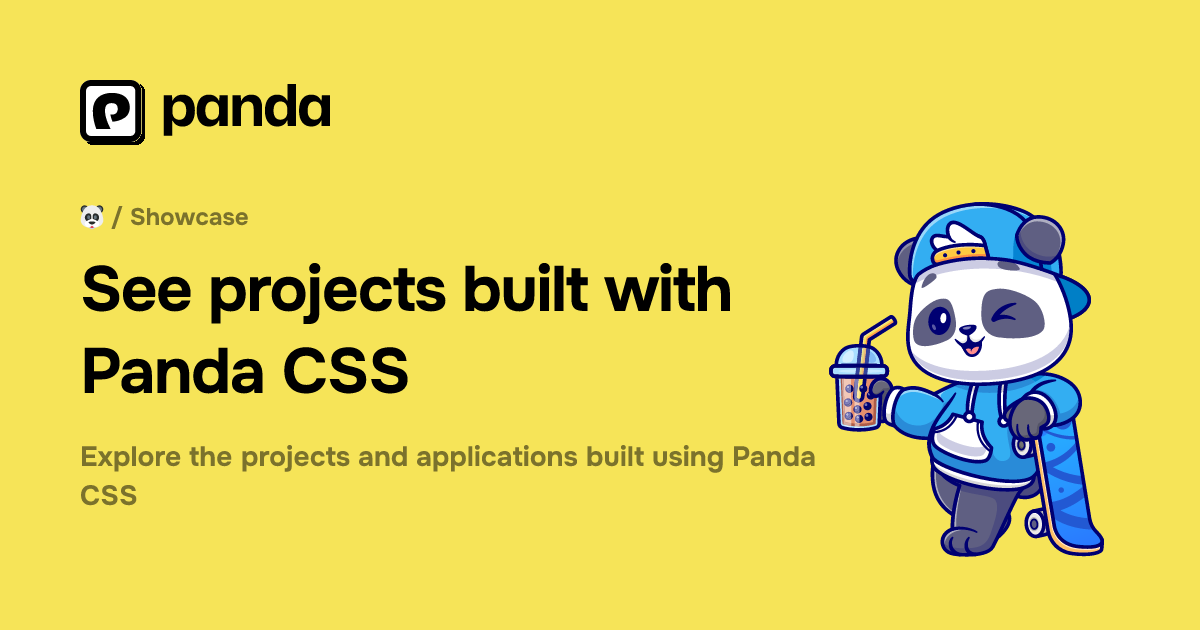 panda

🐼 / Showcase

See projects built with Panda CSS

Explore the projects and applications built using Panda CSS